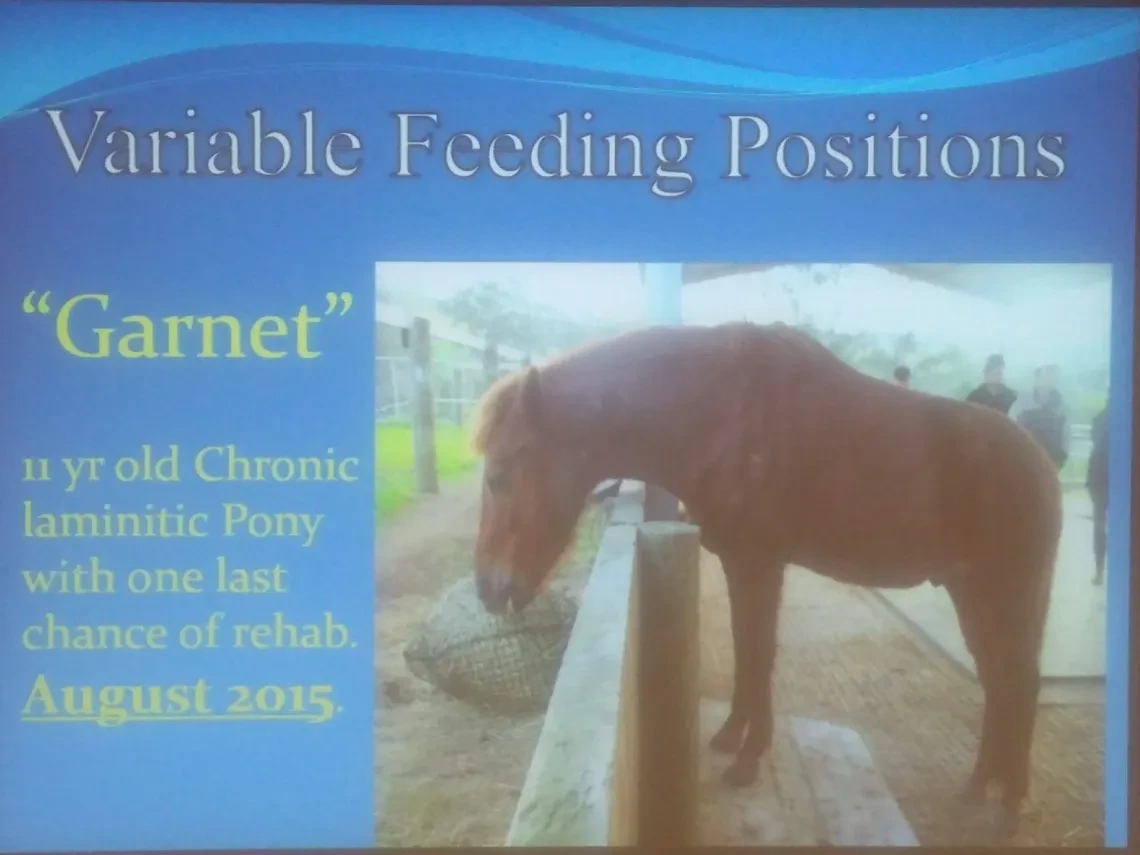 Variable Feeding Positions

"Garnet"

11 yr old Chronic laminitic Pony with one last chance of rehab. August 2015.